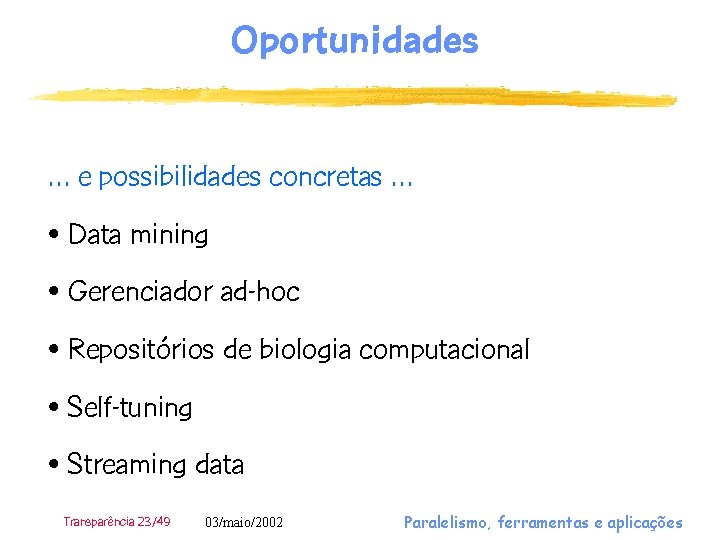 Oportunidades

... e possibilidades concretas ...

• Data mining

• Gerenciador ad-hoc

• Repositórios de biologia computacional

• Self-tuning

• Streaming data

Transparência 23/49 03/maio/2002 Paralelismo, ferramentas e aplicações